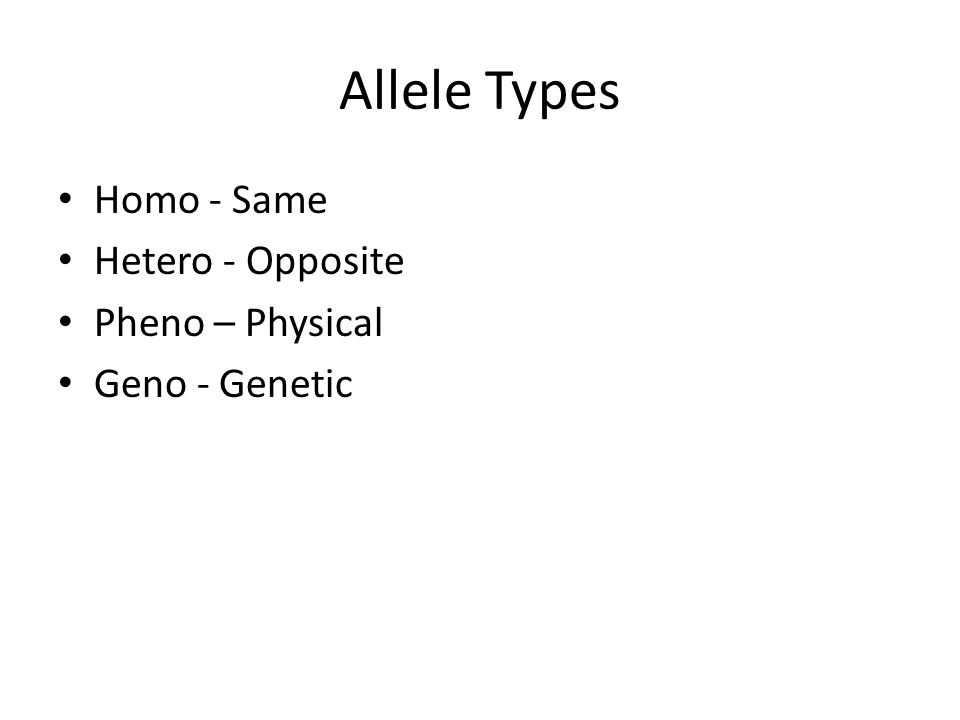 Allele Types

• Homo - Same
• Hetero - Opposite
• Pheno – Physical
• Geno - Genetic